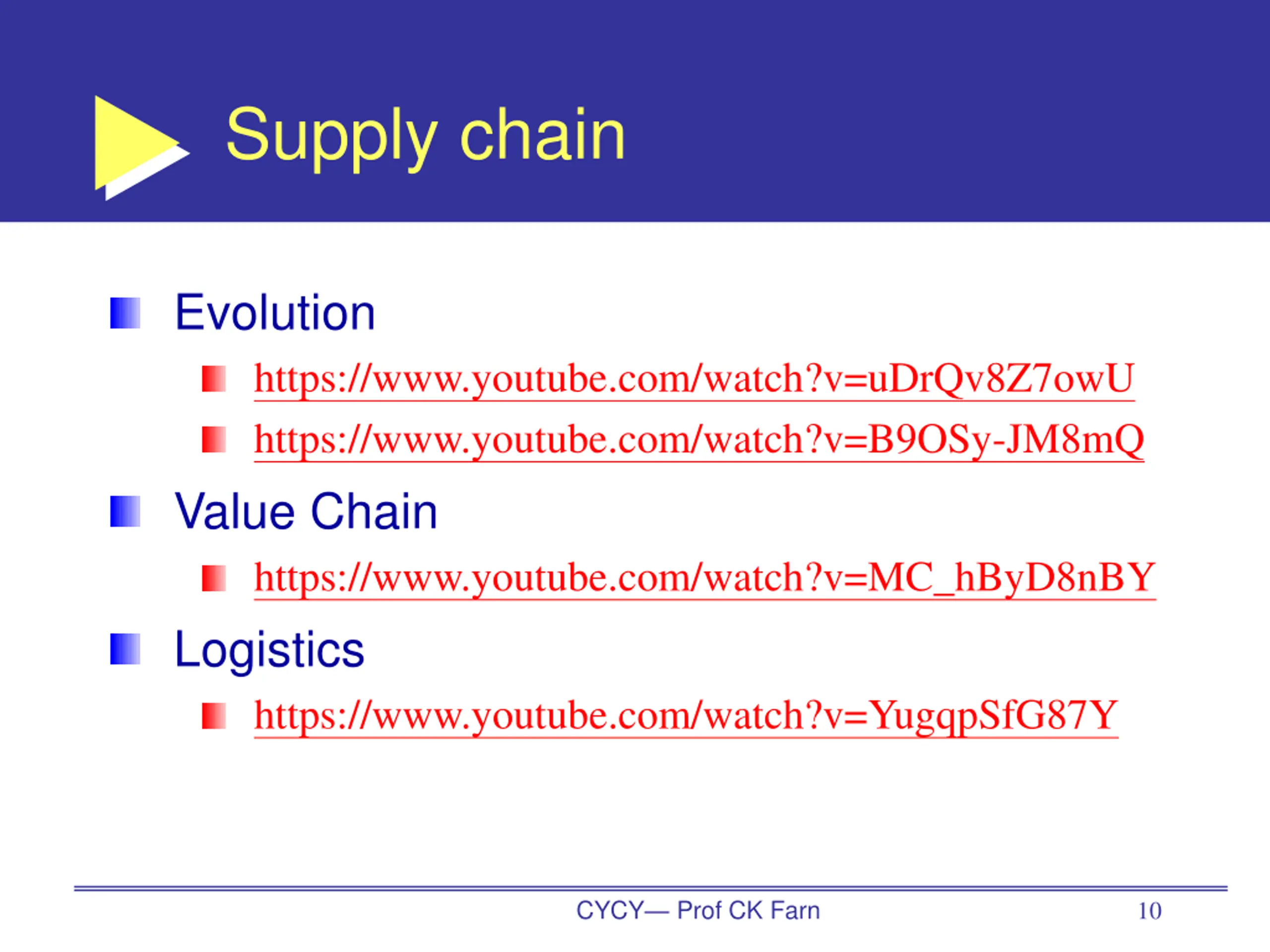 Supply chain

Evolution

https://www.youtube.com/watch?v=uDrQv8Z7owU

https://www.youtube.com/watch?v=B9OSy-JM8mQ

Value Chain

https://www.youtube.com/watch?v=MC_hByD8nBY

Logistics

https://www.youtube.com/watch?v=YugqpSfG87Y

CYCY— Prof CK Farn

10